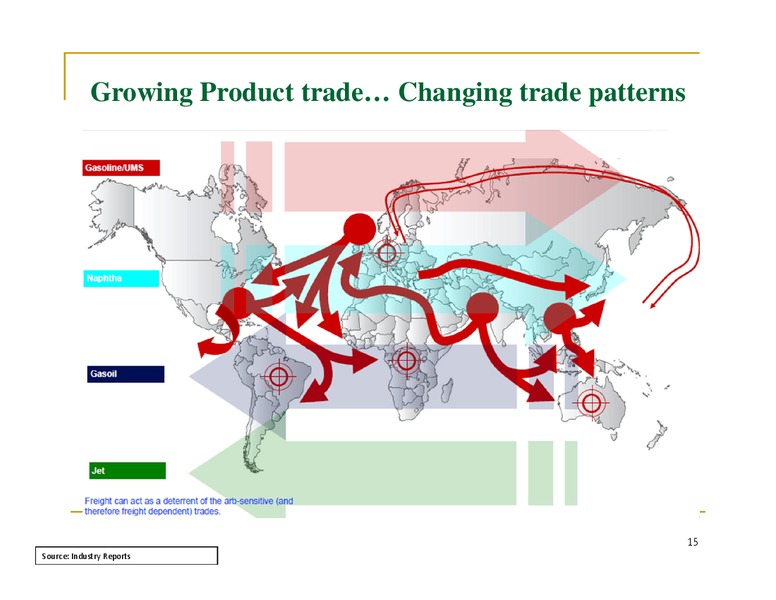 Growing Product trade… Changing trade patterns

Gasoline/UMS

Naphtha

Gasoil

Jet

Freight can act as a deterrent of the arb-sensitive (and therefore freight dependent) trades.

15

Source: Industry Reports